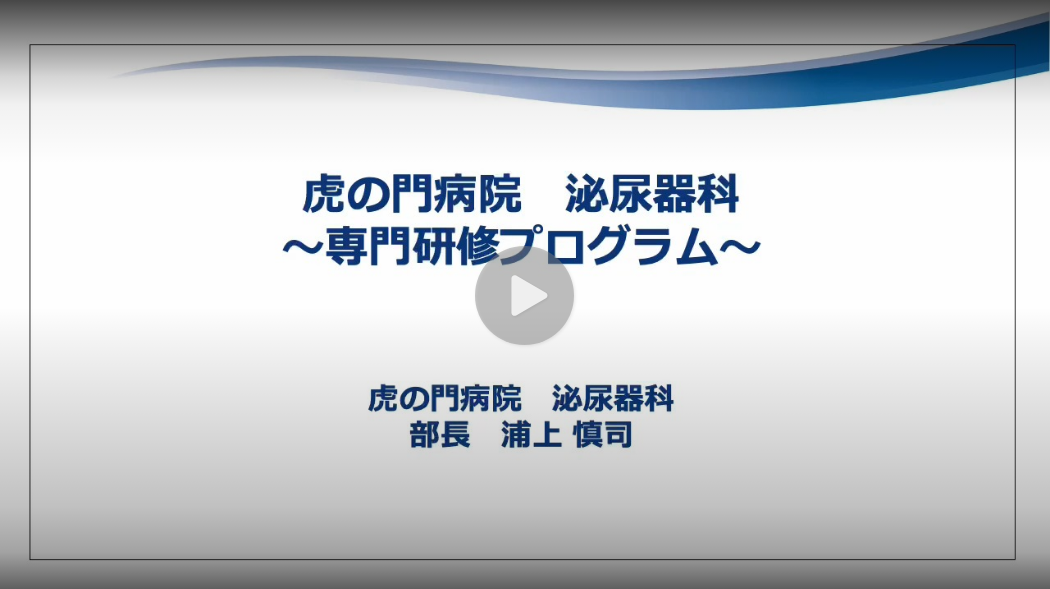 虎の門病院　泌尿器科
～専門研修プログラム～

虎の門病院　泌尿器科
部長　浦上 慎司